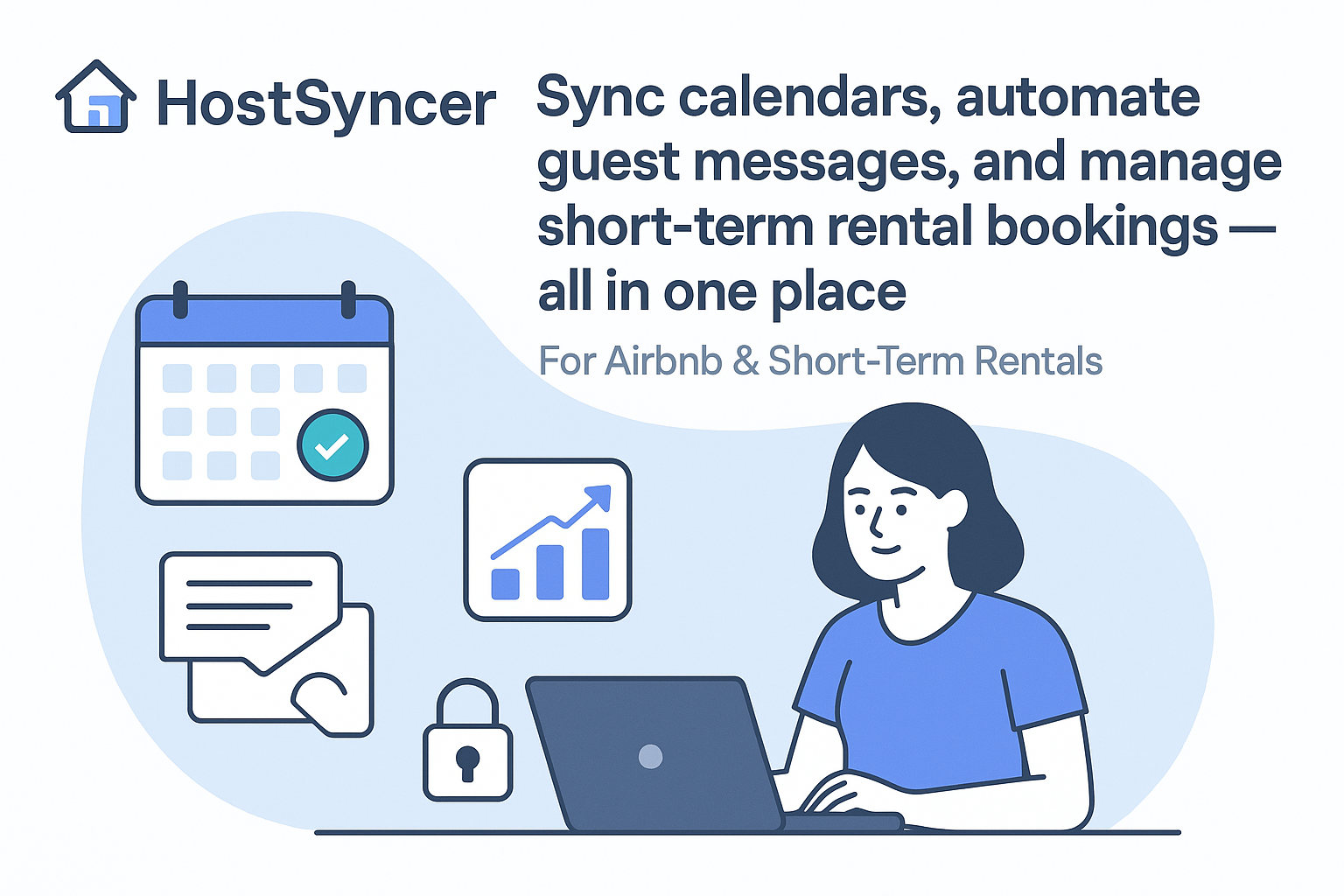 HostSyncer

Sync calendars, automate guest messages, and manage short-term rental bookings — all in one place

For Airbnb & Short-Term Rentals